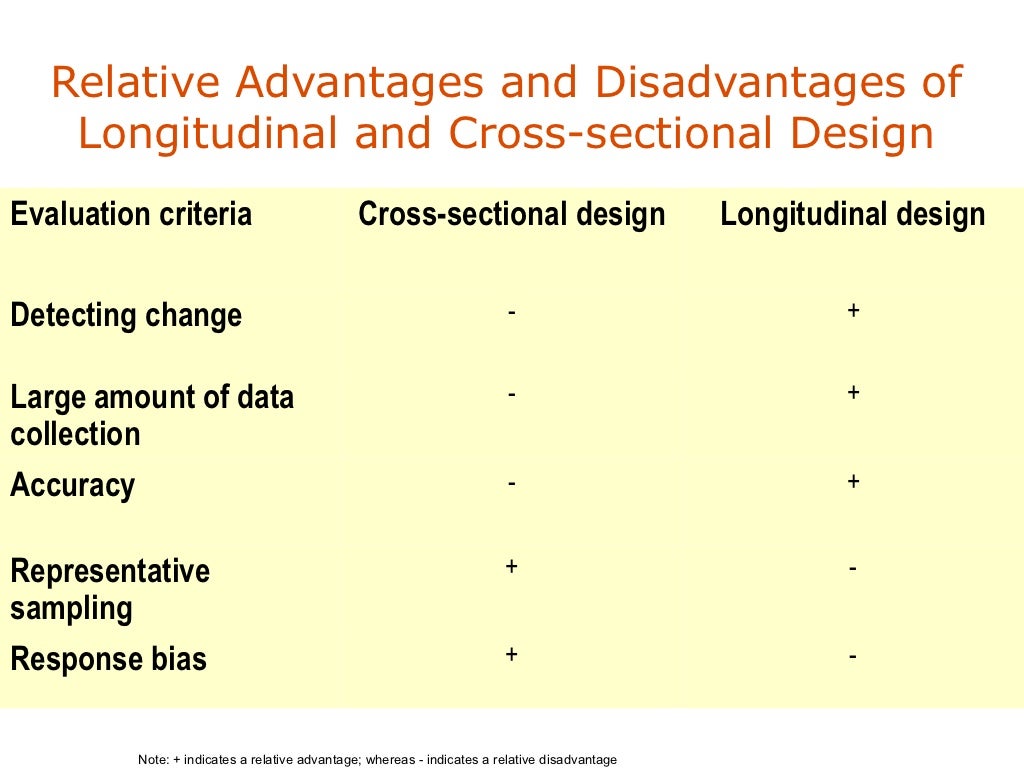 Relative Advantages and Disadvantages of Longitudinal and Cross-sectional Design

| Evaluation criteria | Cross-sectional design | Longitudinal design |
|---|---|---|
| Detecting change | - | + |
| Large amount of data collection | - | + |
| Accuracy | - | + |
| Representative sampling | + | - |
| Response bias | + | - |

Note: + indicates a relative advantage; whereas - indicates a relative disadvantage